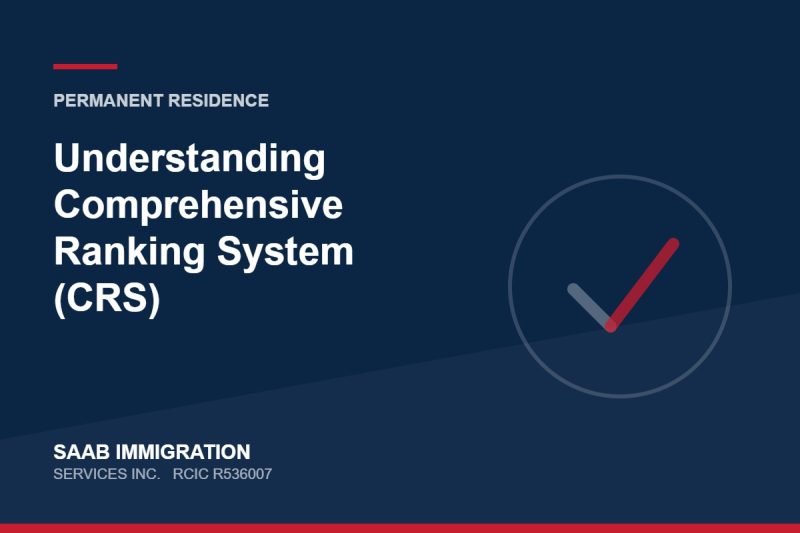 PERMANENT RESIDENCE

Understanding Comprehensive Ranking System (CRS)

SAAB IMMIGRATION
SERVICES INC. RCIC R536007